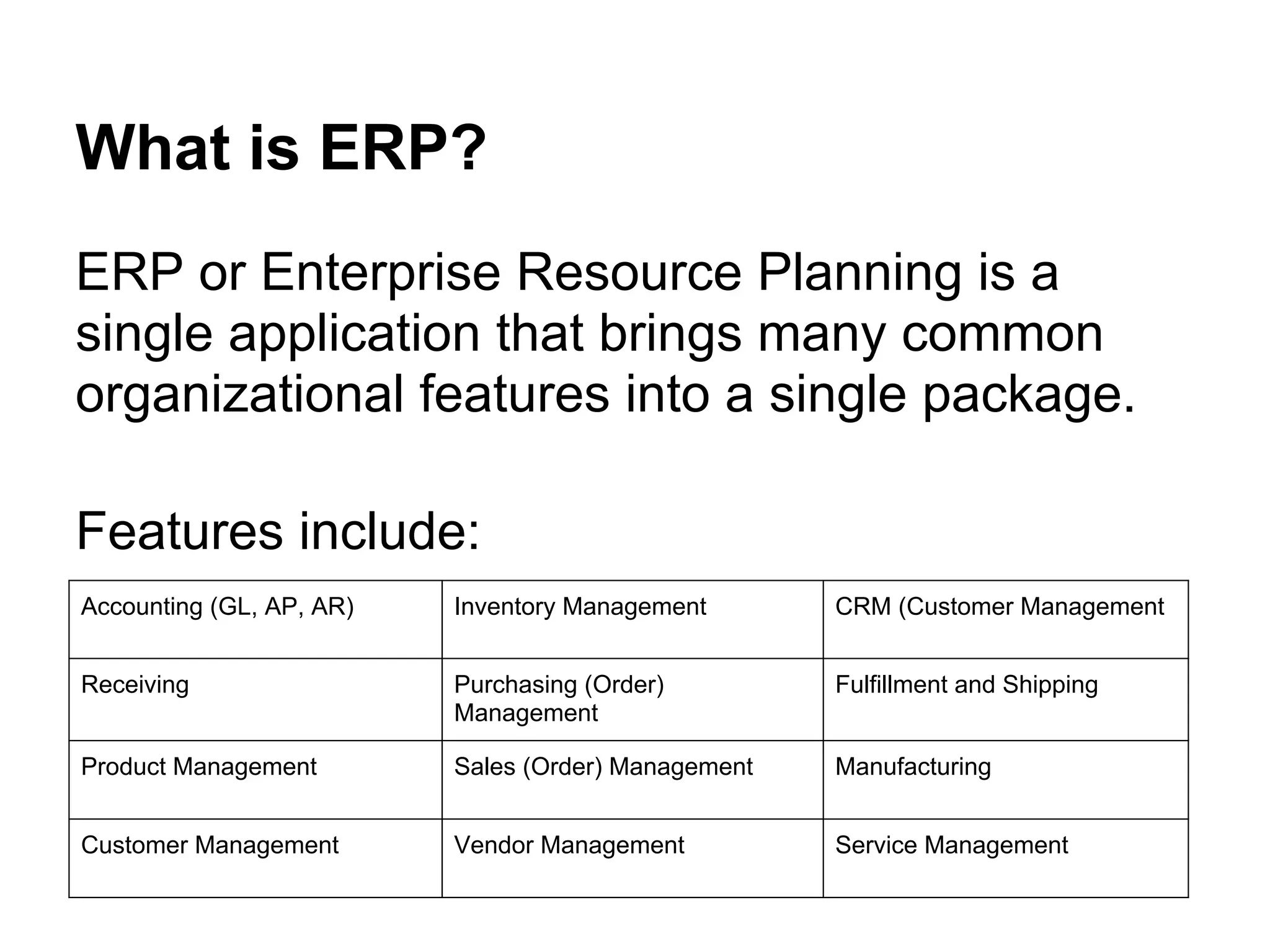 What is ERP?

ERP or Enterprise Resource Planning is a single application that brings many common organizational features into a single package.

Features include:

| Accounting (GL, AP, AR) | Inventory Management | CRM (Customer Management |
|---|---|---|
| Receiving | Purchasing (Order) Management | Fulfillment and Shipping |
| Product Management | Sales (Order) Management | Manufacturing |
| Customer Management | Vendor Management | Service Management |